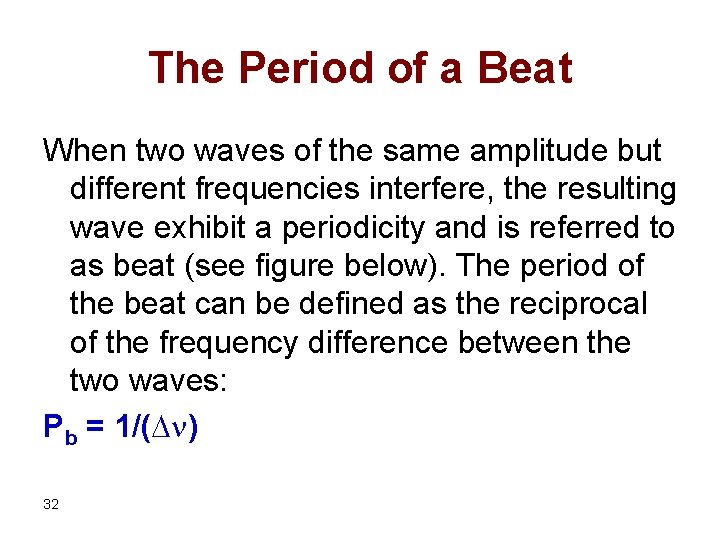 The Period of a Beat

When two waves of the same amplitude but different frequencies interfere, the resulting wave exhibit a periodicity and is referred to as beat (see figure below). The period of the beat can be defined as the reciprocal of the frequency difference between the two waves:

$P_b = 1/(\Delta\nu)$

32